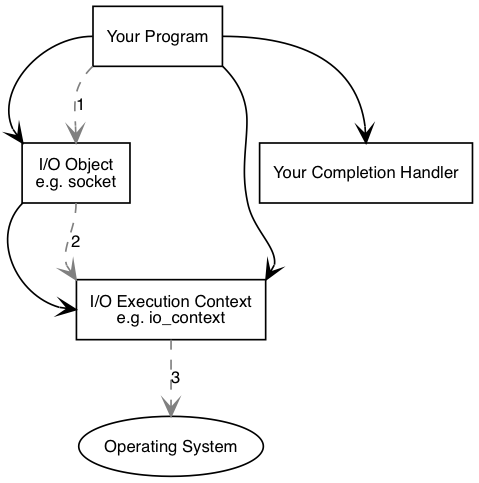 Your Program

1

I/O Object
e.g. socket

Your Completion Handler

2

I/O Execution Context
e.g. io_context

3

Operating System